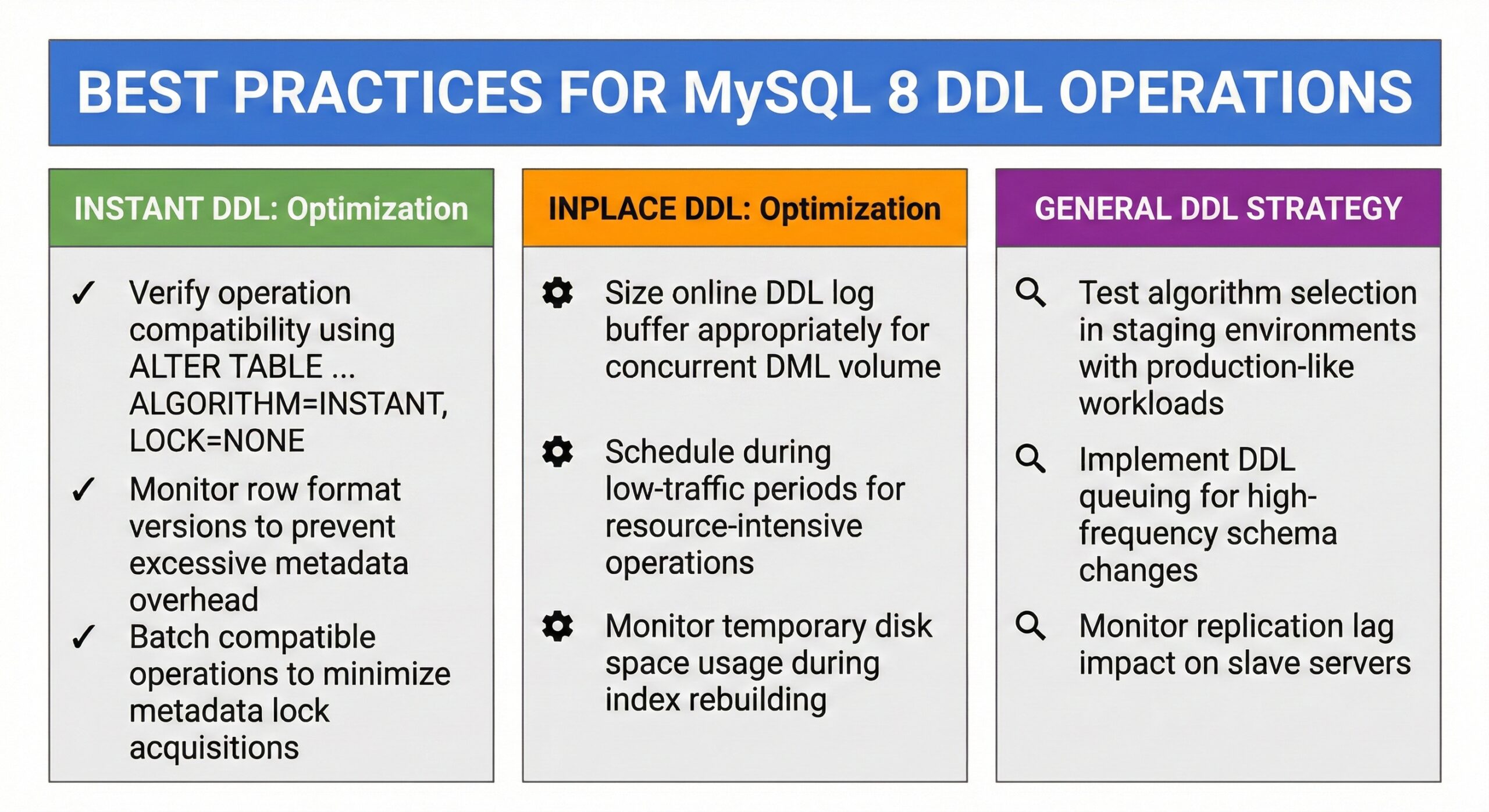 BEST PRACTICES FOR MySQL 8 DDL OPERATIONS

INSTANT DDL: Optimization

✓ Verify operation compatibility using ALTER TABLE ... ALGORITHM=INSTANT, LOCK=NONE

✓ Monitor row format versions to prevent excessive metadata overhead

✓ Batch compatible operations to minimize metadata lock acquisitions

INPLACE DDL: Optimization

Size online DDL log buffer appropriately for concurrent DML volume

Schedule during low-traffic periods for resource-intensive operations

Monitor temporary disk space usage during index rebuilding

GENERAL DDL STRATEGY

Test algorithm selection in staging environments with production-like workloads

Implement DDL queuing for high-frequency schema changes

Monitor replication lag impact on slave servers